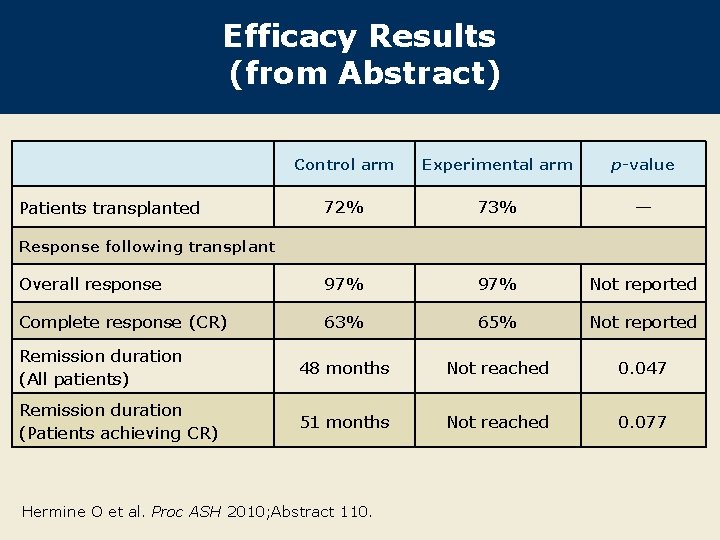 Efficacy Results
(from Abstract)

| | Control arm | Experimental arm | p-value |
|---|---|---|---|
| Patients transplanted | 72% | 73% | — |
| Response following transplant | | | |
| Overall response | 97% | 97% | Not reported |
| Complete response (CR) | 63% | 65% | Not reported |
| Remission duration (All patients) | 48 months | Not reached | 0.047 |
| Remission duration (Patients achieving CR) | 51 months | Not reached | 0.077 |

Hermine O et al. Proc ASH 2010;Abstract 110.